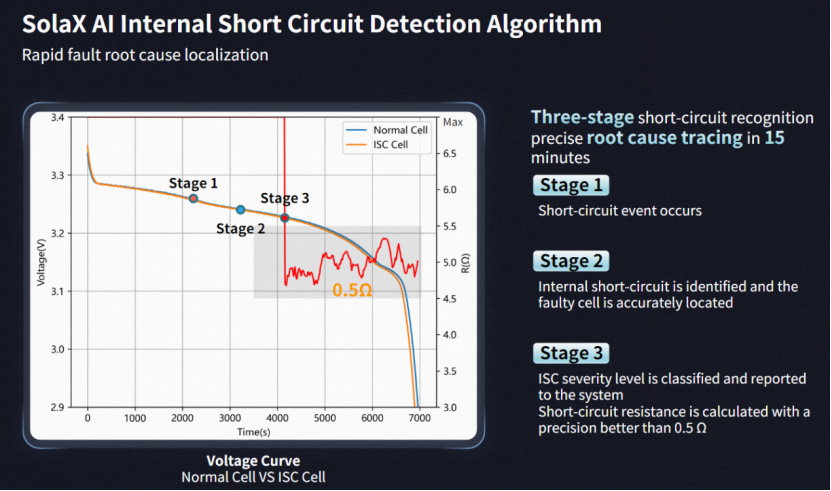 SolaX AI Internal Short Circuit Detection Algorithm

Rapid fault root cause localization

Normal Cell
ISC Cell

Stage 1
Stage 2
Stage 3

0.5Ω

Voltage(V)
3.4
3.3
3.2
3.1
3.0
2.9

R(Ω)
Max
6.5
6.0
5.5
5.0
4.5
4.0
3.5
3.0

0 1000 2000 3000 4000 5000 6000 7000
Time(s)

Voltage Curve
Normal Cell VS ISC Cell

Three-stage short-circuit recognition precise root cause tracing in 15 minutes

Stage 1
Short-circuit event occurs

Stage 2
Internal short-circuit is identified and the faulty cell is accurately located

Stage 3
ISC severity level is classified and reported to the system
Short-circuit resistance is calculated with a precision better than 0.5 Ω